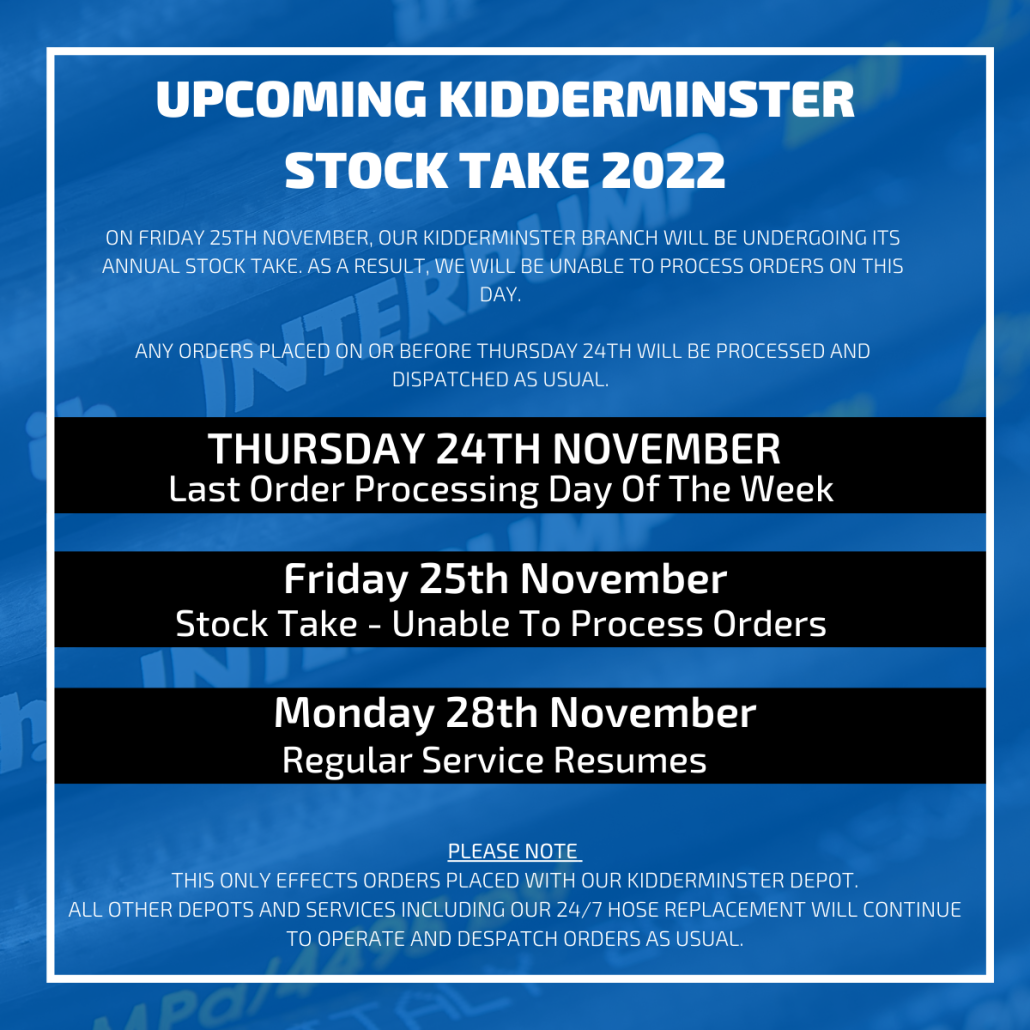 UPCOMING KIDDERMINSTER STOCK TAKE 2022

ON FRIDAY 25TH NOVEMBER, OUR KIDDERMINSTER BRANCH WILL BE UNDERGOING ITS ANNUAL STOCK TAKE. AS A RESULT, WE WILL BE UNABLE TO PROCESS ORDERS ON THIS DAY.

ANY ORDERS PLACED ON OR BEFORE THURSDAY 24TH WILL BE PROCESSED AND DISPATCHED AS USUAL.

THURSDAY 24TH NOVEMBER
Last Order Processing Day Of The Week

Friday 25th November
Stock Take - Unable To Process Orders

Monday 28th November
Regular Service Resumes

PLEASE NOTE
THIS ONLY EFFECTS ORDERS PLACED WITH OUR KIDDERMINSTER DEPOT.
ALL OTHER DEPOTS AND SERVICES INCLUDING OUR 24/7 HOSE REPLACEMENT WILL CONTINUE TO OPERATE AND DESPATCH ORDERS AS USUAL.